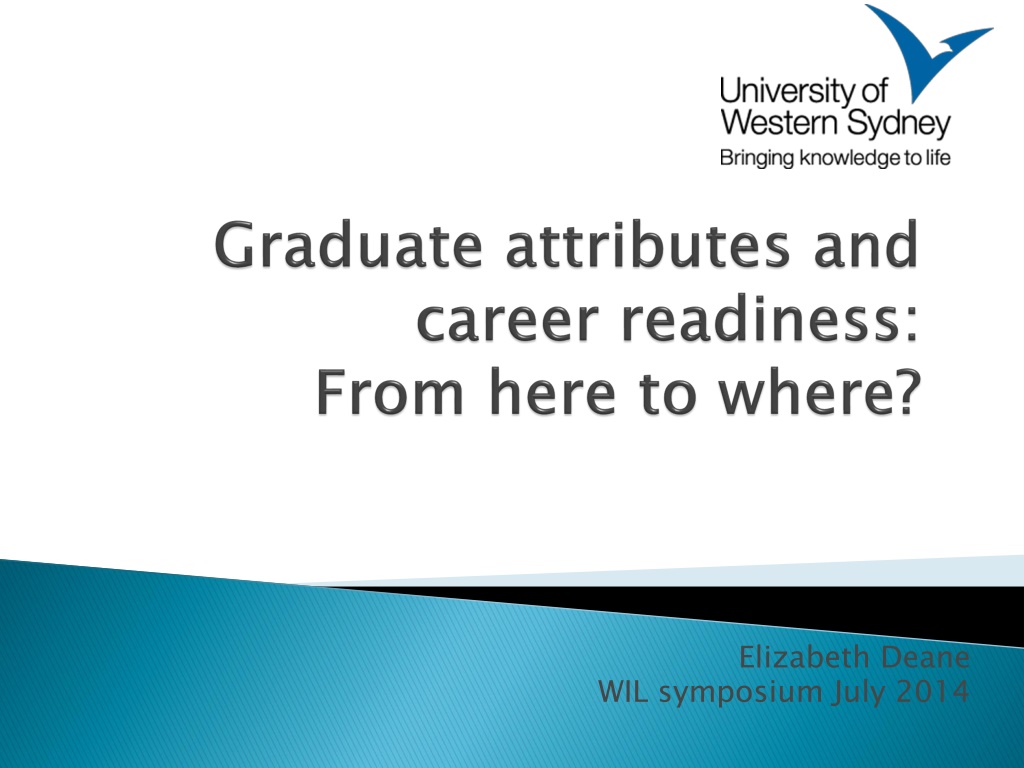 University of
Western Sydney
Bringing knowledge to life

Graduate attributes and career readiness:
From here to where?

Elizabeth Deane
WIL symposium July 2014